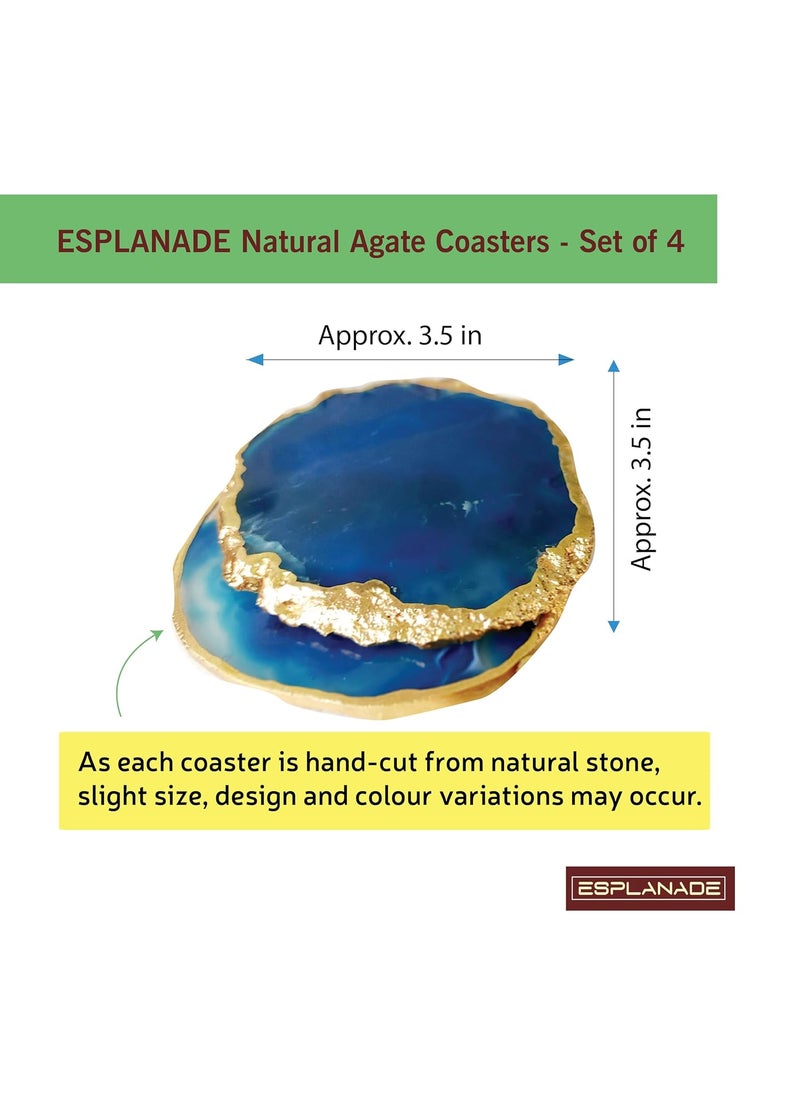 ESPLANADE Natural Agate Coasters - Set of 4

Approx. 3.5 in

Approx. 3.5 in

As each coaster is hand-cut from natural stone, slight size, design and colour variations may occur.

ESPLANADE